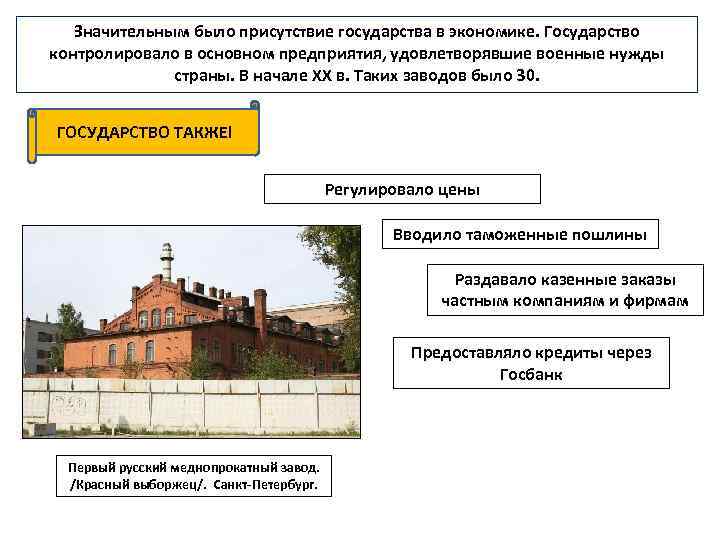 Значительным было присутствие государства в экономике. Государство контролировало в основном предприятия, удовлетворявшие военные нужды страны. В начале XX в. Таких заводов было 30.

ГОСУДАРСТВО ТАКЖЕ!

Регулировало цены

Вводило таможенные пошлины

Раздавало казенные заказы частным компаниям и фирмам

Предоставляло кредиты через Госбанк

Первый русский меднопрокатный завод. /Красный выборжец/. Санкт-Петербург.